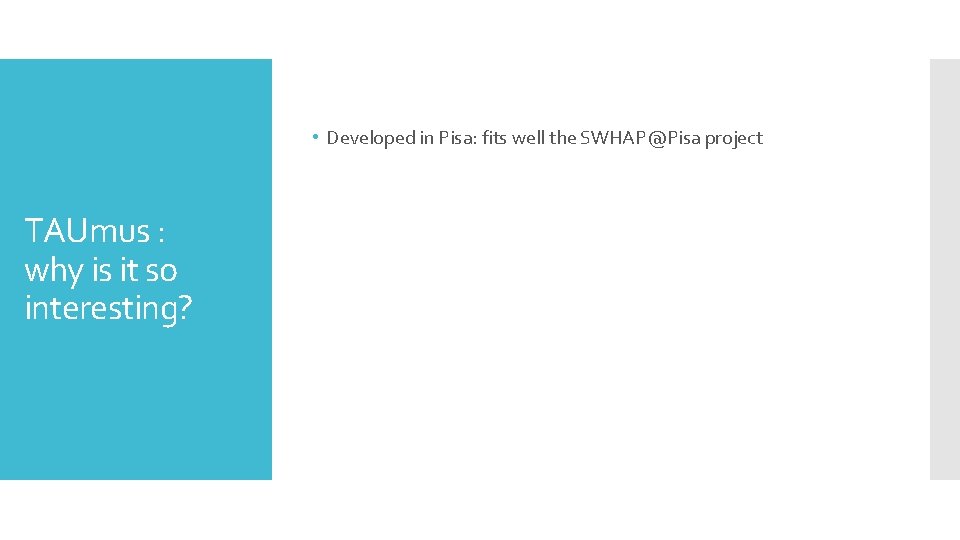 TAUmus : why is it so interesting?

• Developed in Pisa: fits well the SWHAP@Pisa project